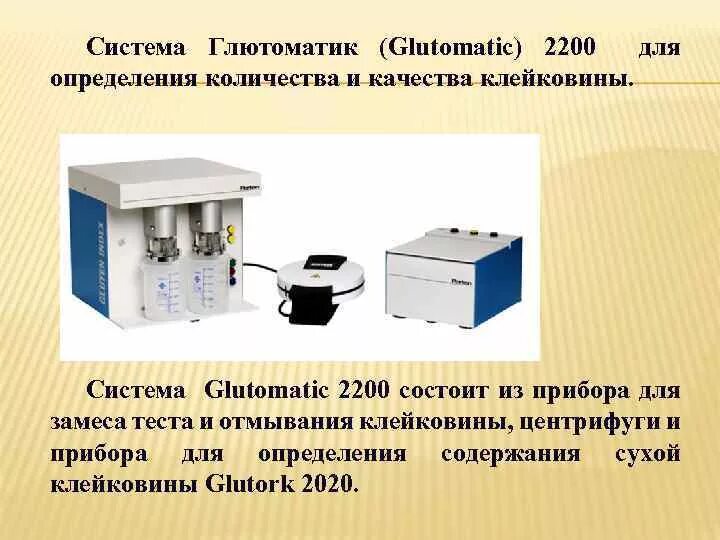 Система Глютоматик (Glutomatic) 2200 для определения количества и качества клейковины.

GLUTEN INDEX

Perten

Perten

Система Glutomatic 2200 состоит из прибора для замеса теста и отмывания клейковины, центрифуги и прибора для определения содержания сухой клейковины Glutork 2020.